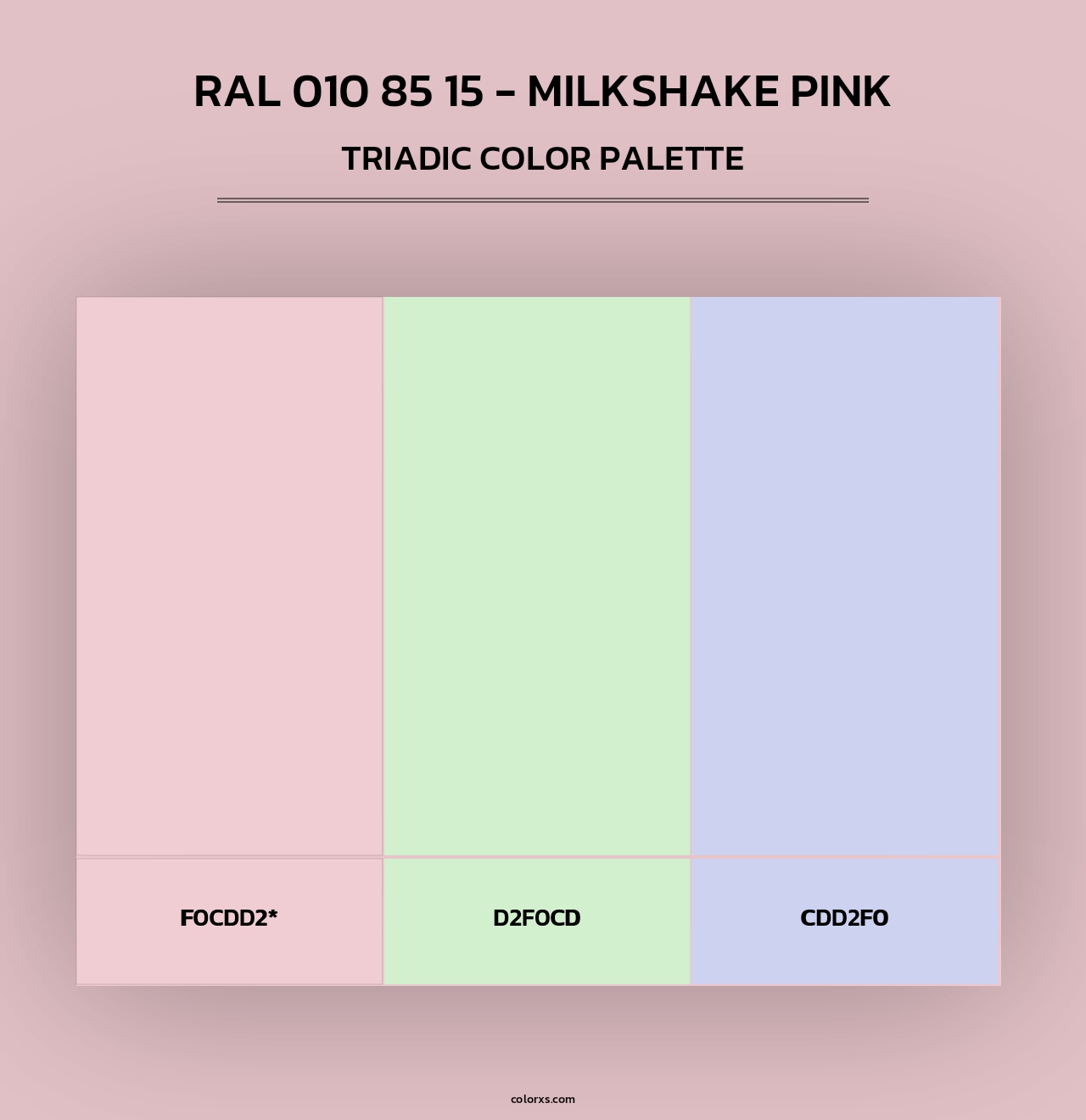 RAL 010 85 15 - MILKSHAKE PINK

TRIADIC COLOR PALETTE

F0CDD2*

D2F0CD

CDD2F0

colorxs.com